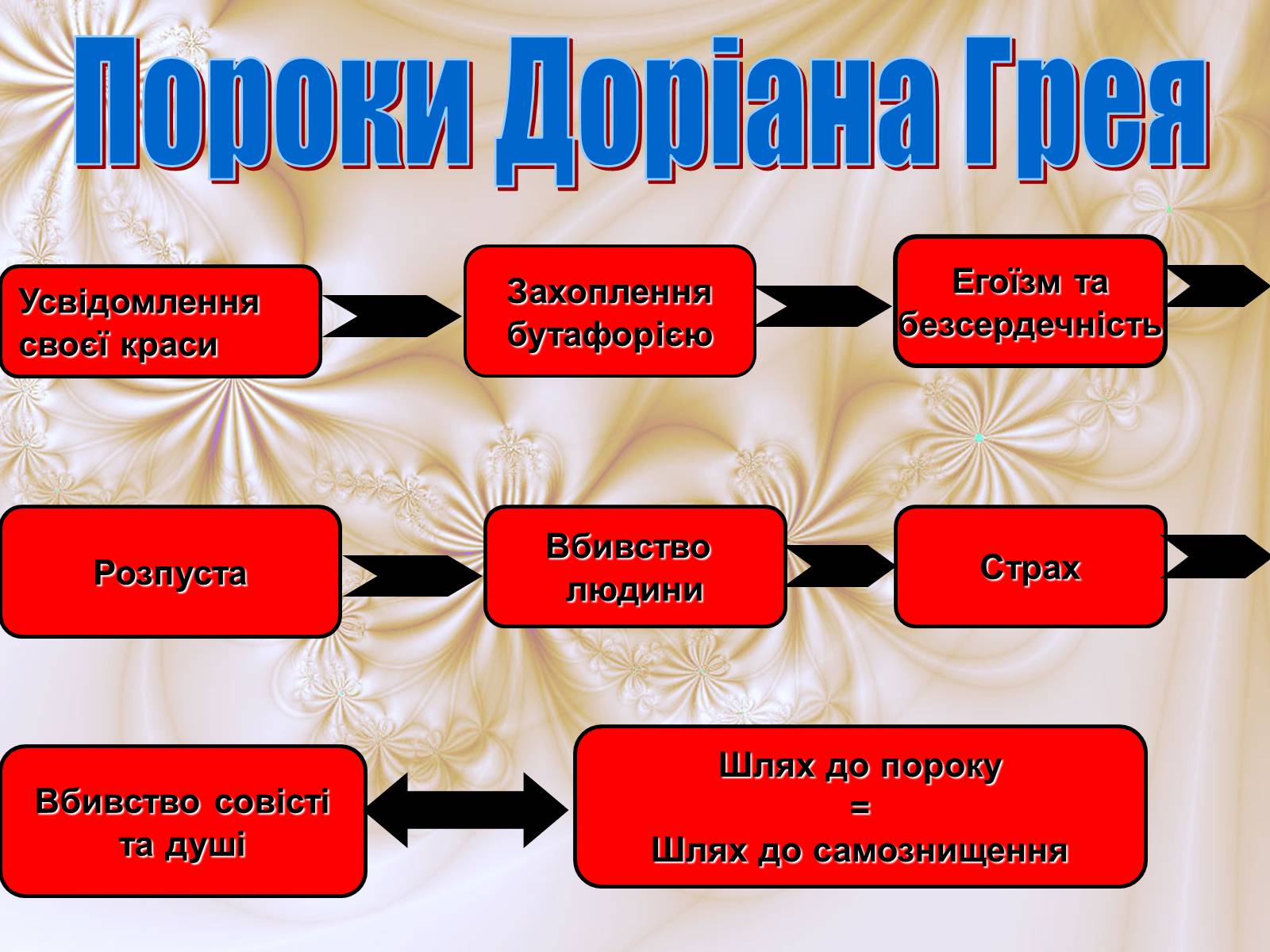 Пороки Доріана Грея

Усвідомлення своєї краси

Захоплення бутафорією

Егоїзм та безсердечність

Розпуста

Вбивство людини

Страх

Вбивство совісті та душі

Шлях до пороку
=
Шлях до самознищення